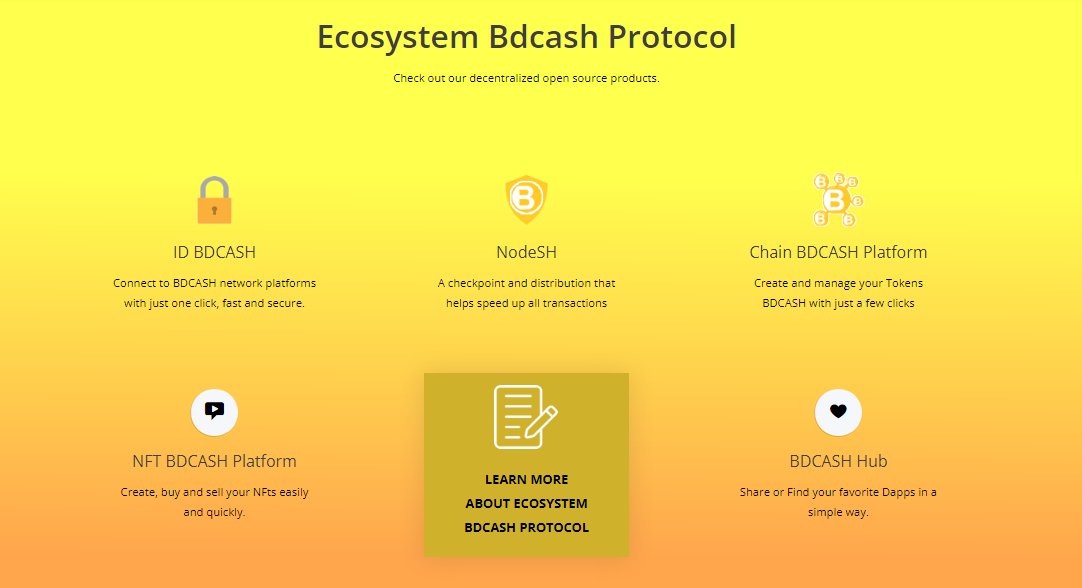 Ecosystem Bdcash Protocol

Check out our decentralized open source products.

ID BDCASH

Connect to BDCASH network platforms with just one click, fast and secure.

NodeSH

A checkpoint and distribution that helps speed up all transactions

Chain BDCASH Platform

Create and manage your Tokens BDCASH with just a few clicks

NFT BDCASH Platform

Create, buy and sell your NFts easily and quickly.

LEARN MORE ABOUT ECOSYSTEM BDCASH PROTOCOL

BDCASH Hub

Share or Find your favorite Dapps in a simple way.